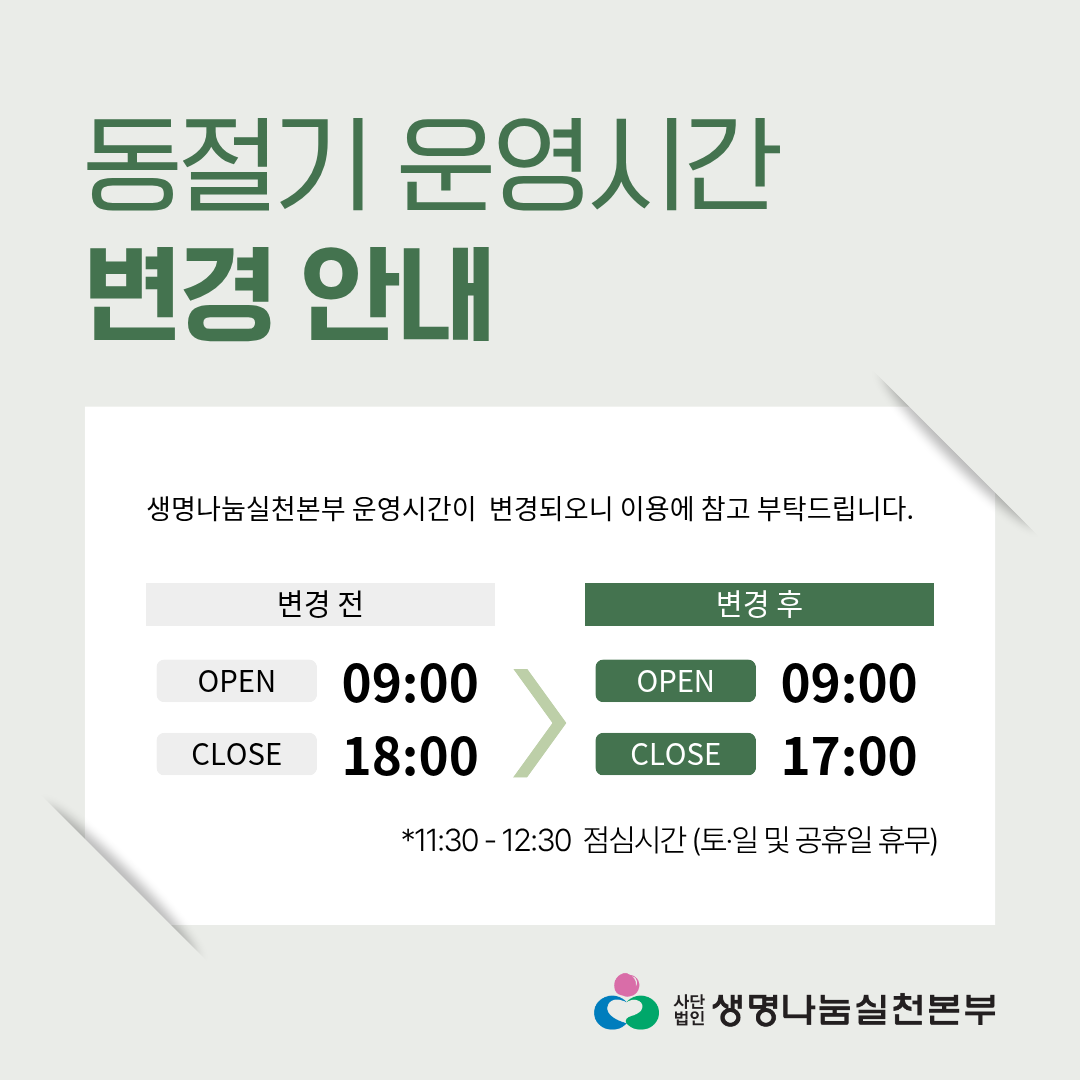 동절기 운영시간
변경 안내

생명나눔실천본부 운영시간이 변경되오니 이용에 참고 부탁드립니다.

변경 전

OPEN 09:00
CLOSE 18:00

변경 후

OPEN 09:00
CLOSE 17:00

*11:30 - 12:30 점심시간 (토·일 및 공휴일 휴무)

사단법인 생명나눔실천본부